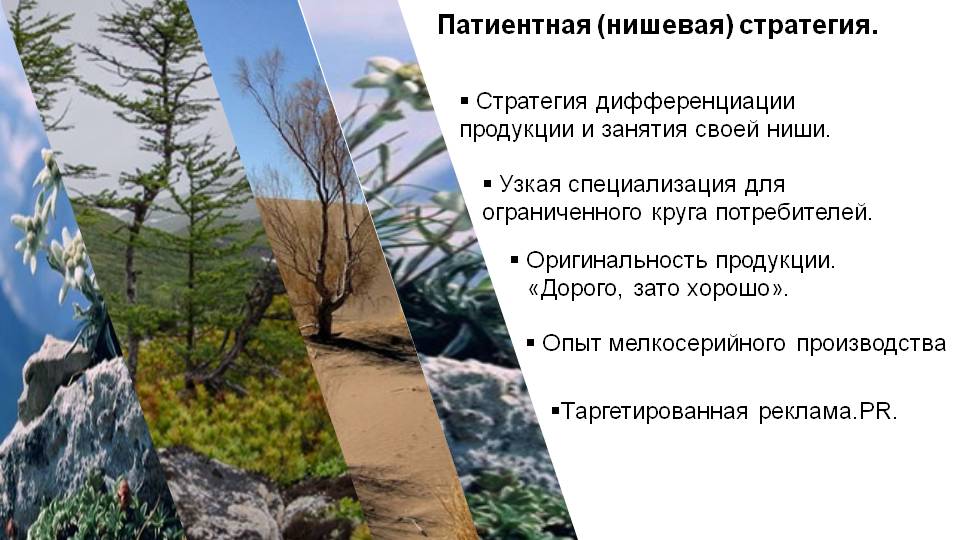 Патиентная (нишевая) стратегия.

▪ Стратегия дифференциации продукции и занятия своей ниши.

▪ Узкая специализация для ограниченного круга потребителей.

▪ Оригинальность продукции. «Дорого, зато хорошо».

▪ Опыт мелкосерийного производства

▪Таргетированная реклама.PR.